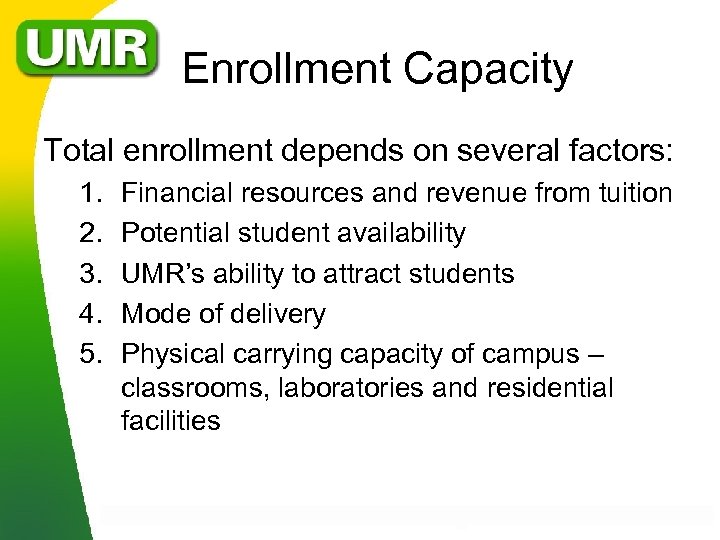 UMR

Enrollment Capacity

Total enrollment depends on several factors:

1. Financial resources and revenue from tuition
2. Potential student availability
3. UMR's ability to attract students
4. Mode of delivery
5. Physical carrying capacity of campus – classrooms, laboratories and residential facilities